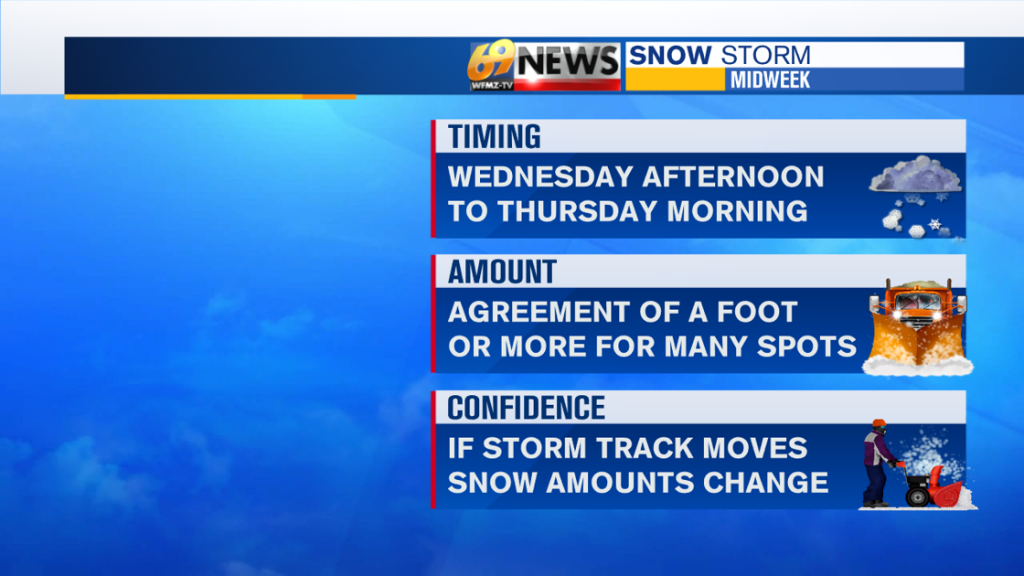 69 NEWS
WFMZ-TV
SNOW STORM
MIDWEEK

TIMING
WEDNESDAY AFTERNOON TO THURSDAY MORNING

AMOUNT
AGREEMENT OF A FOOT OR MORE FOR MANY SPOTS

CONFIDENCE
IF STORM TRACK MOVES SNOW AMOUNTS CHANGE